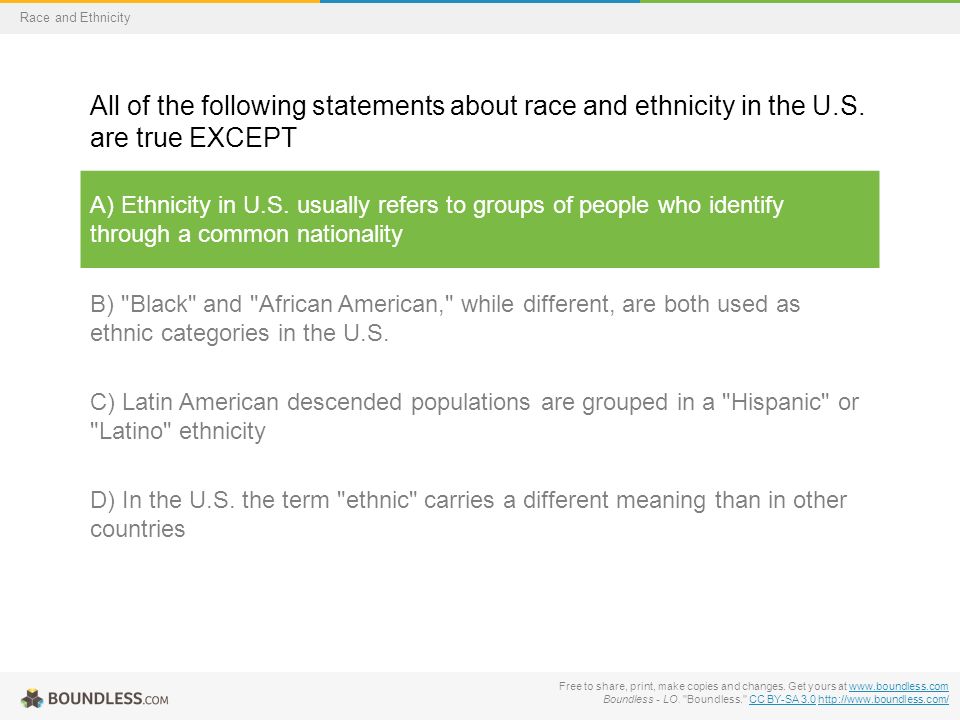 Race and Ethnicity

All of the following statements about race and ethnicity in the U.S. are true EXCEPT

A) Ethnicity in U.S. usually refers to groups of people who identify through a common nationality

B) "Black" and "African American," while different, are both used as ethnic categories in the U.S.

C) Latin American descended populations are grouped in a "Hispanic" or "Latino" ethnicity

D) In the U.S. the term "ethnic" carries a different meaning than in other countries

BOUNDLESS.COM

Free to share, print, make copies and changes. Get yours at www.boundless.com
Boundless - LO. "Boundless." CC BY-SA 3.0 http://www.boundless.com/